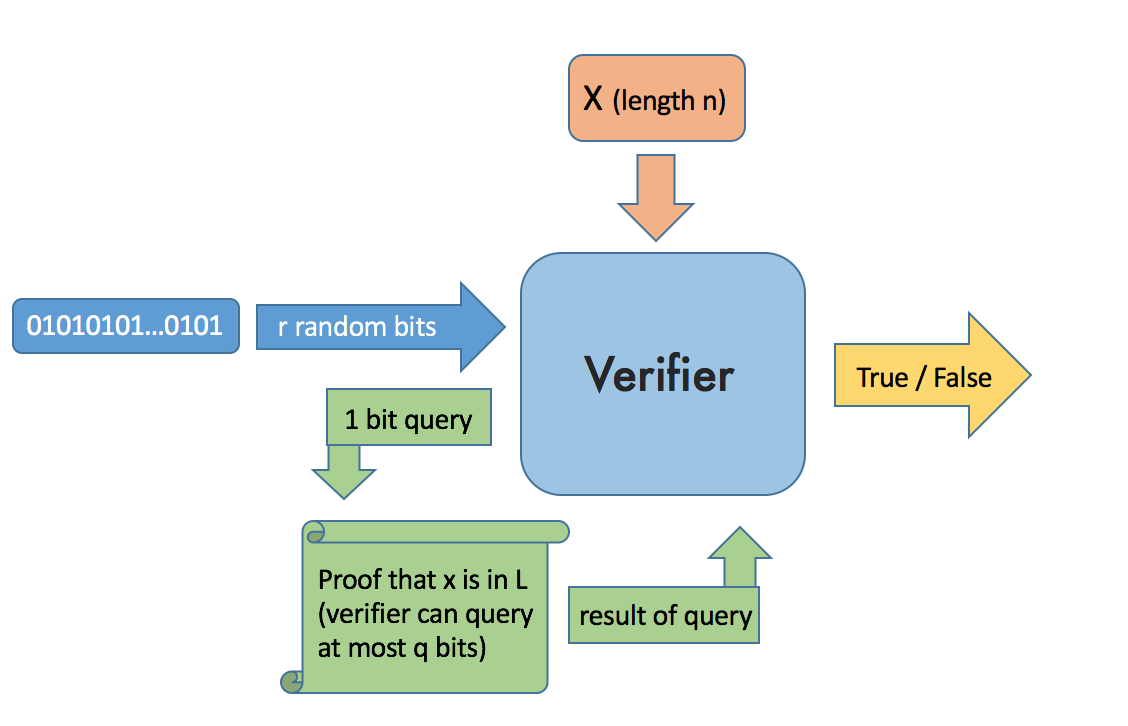 X (length n)

01010101...0101

r random bits

Verifier

True / False

1 bit query

Proof that x is in L (verifier can query at most q bits)

result of query